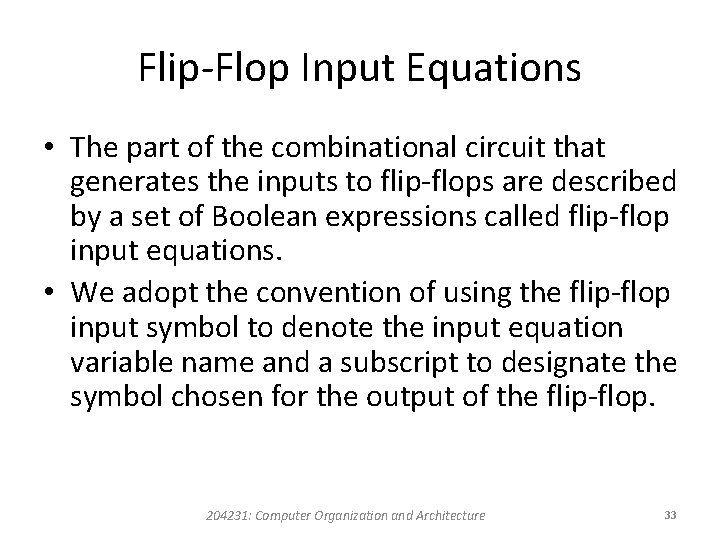 Flip-Flop Input Equations

• The part of the combinational circuit that generates the inputs to flip-flops are described by a set of Boolean expressions called flip-flop input equations.

• We adopt the convention of using the flip-flop input symbol to denote the input equation variable name and a subscript to designate the symbol chosen for the output of the flip-flop.

204231: Computer Organization and Architecture

33